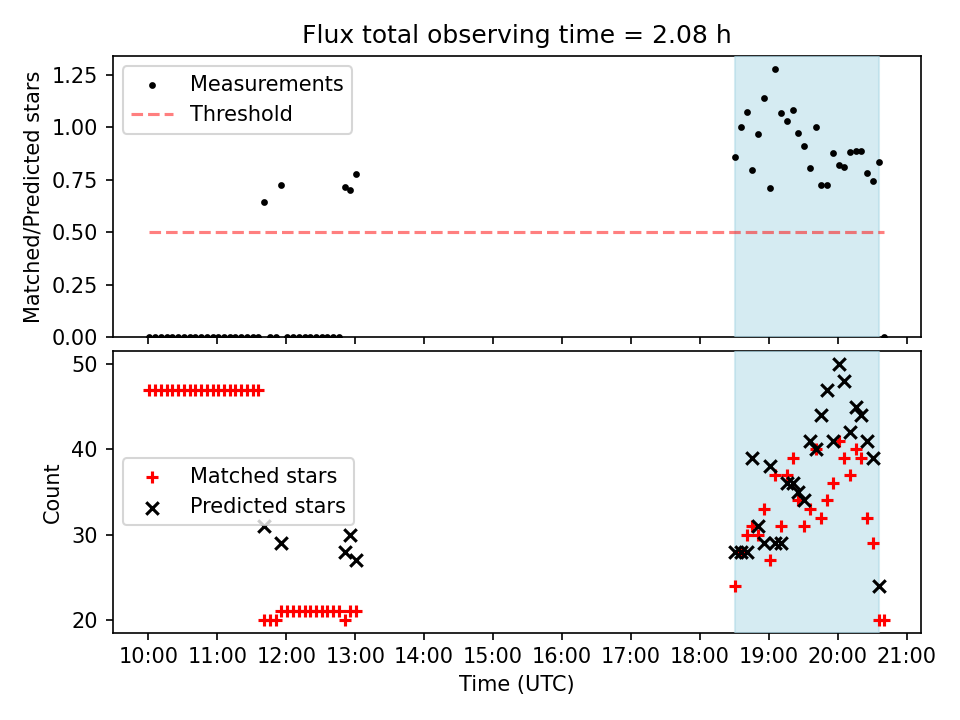 Flux total observing time = 2.08 h

Matched/Predicted stars

1.25
1.00
0.75
0.50
0.25
0.00

Measurements
Threshold

Count

50
40
30
20

Matched stars
Predicted stars

10:00 11:00 12:00 13:00 14:00 15:00 16:00 17:00 18:00 19:00 20:00 21:00
Time (UTC)